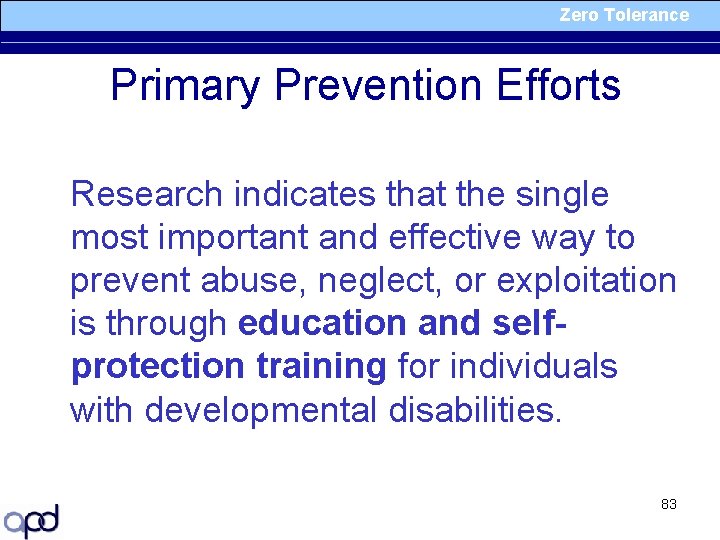 Zero Tolerance

Primary Prevention Efforts

Research indicates that the single most important and effective way to prevent abuse, neglect, or exploitation is through education and self-protection training for individuals with developmental disabilities.

83

apd